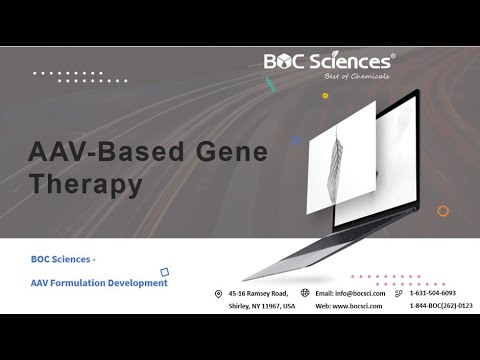 BOC Sciences®
Best of Chemicals

AAV-Based Gene Therapy

BOC Sciences -

AAV Formulation Development

45-16 Ramsey Road, Shirley, NY 11967, USA

Email: info@bocsci.com
Web: www.bocsci.com

1-631-504-6093
1-844-BOC(262)-0123